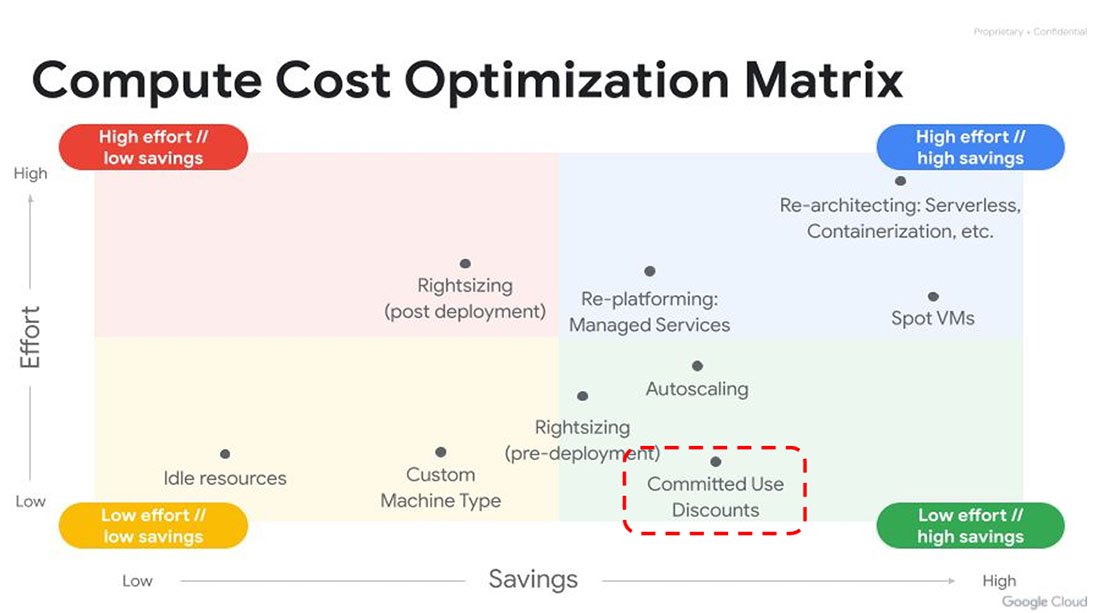 Proprietary + Confidential

Compute Cost Optimization Matrix

High effort // low savings

High effort // high savings

High

Effort

Low

Re-architecting: Serverless, Containerization, etc.

Rightsizing (post deployment)

Re-platforming: Managed Services

Spot VMs

Autoscaling

Rightsizing (pre-deployment)

Idle resources

Custom Machine Type

Committed Use Discounts

Low effort // low savings

Low effort // high savings

Low

Savings

High

Google Cloud